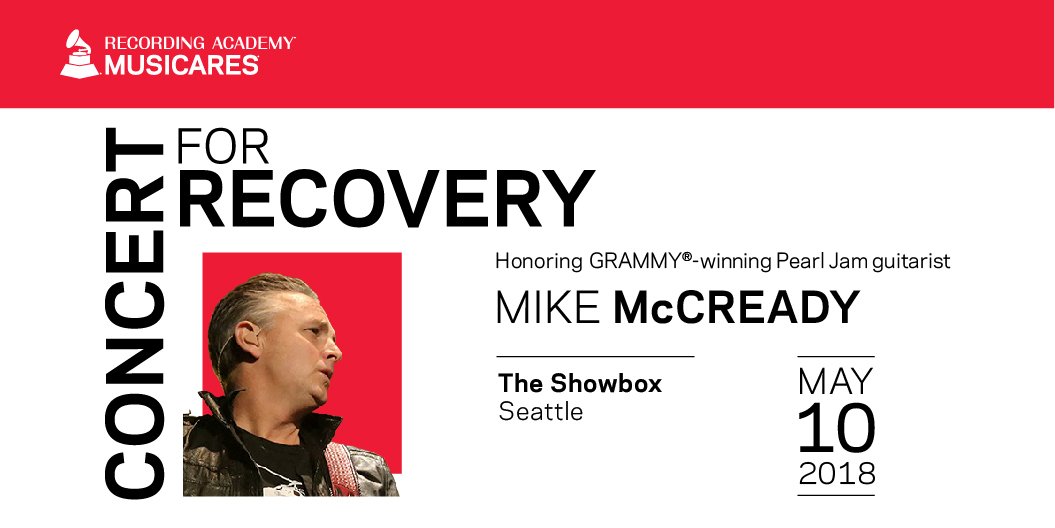 RECORDING ACADEMY
MUSICARES

CONCERT FOR RECOVERY

Honoring GRAMMY®-winning Pearl Jam guitarist

MIKE McCREADY

The Showbox
Seattle

MAY
10
2018